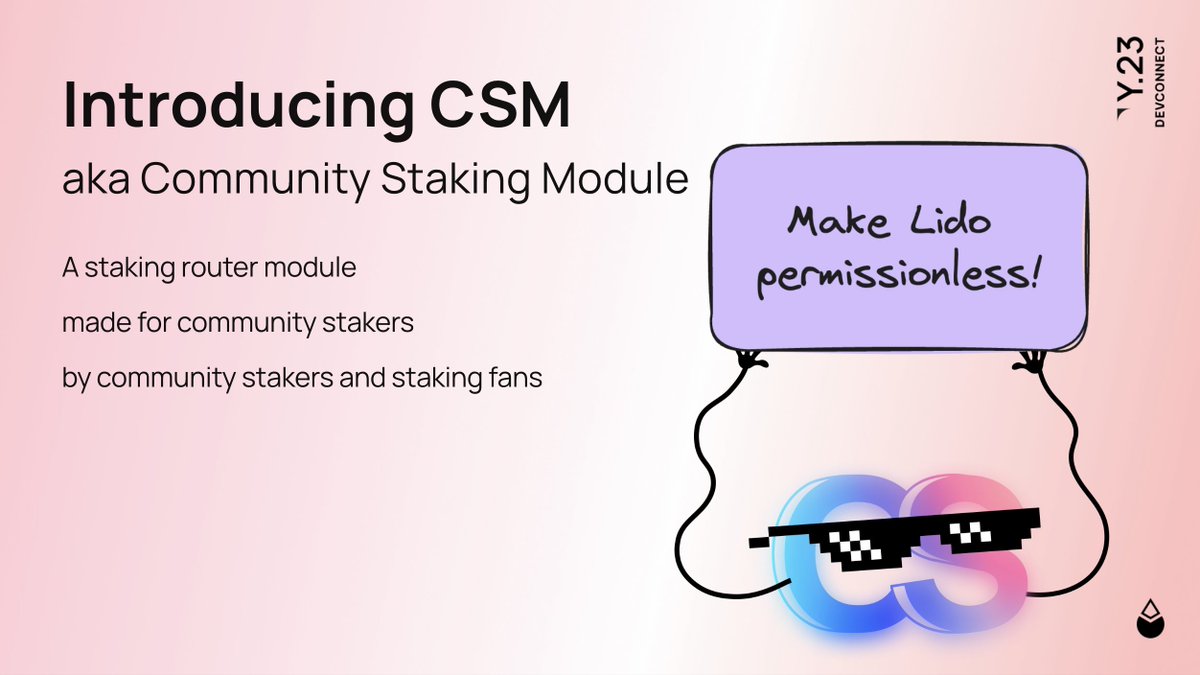 Introducing CSM

aka Community Staking Module

A staking router module

made for community stakers

by community stakers and staking fans

Make Lido permissionless!

CS

Y.23

DEVCONNECT